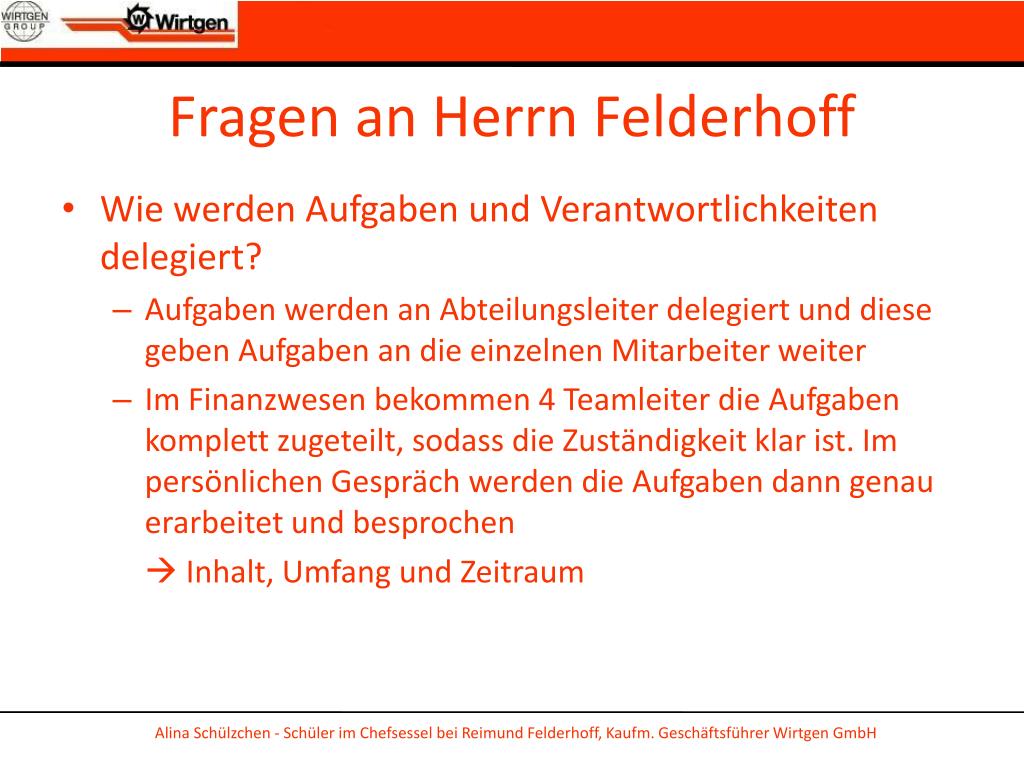 WIRTGEN GROUP Wirtgen

Fragen an Herrn Felderhoff

• Wie werden Aufgaben und Verantwortlichkeiten delegiert?
– Aufgaben werden an Abteilungsleiter delegiert und diese geben Aufgaben an die einzelnen Mitarbeiter weiter
– Im Finanzwesen bekommen 4 Teamleiter die Aufgaben komplett zugeteilt, sodass die Zuständigkeit klar ist. Im persönlichen Gespräch werden die Aufgaben dann genau erarbeitet und besprochen
→ Inhalt, Umfang und Zeitraum

Alina Schülzchen - Schüler im Chefsessel bei Reimund Felderhoff, Kaufm. Geschäftsführer Wirtgen GmbH